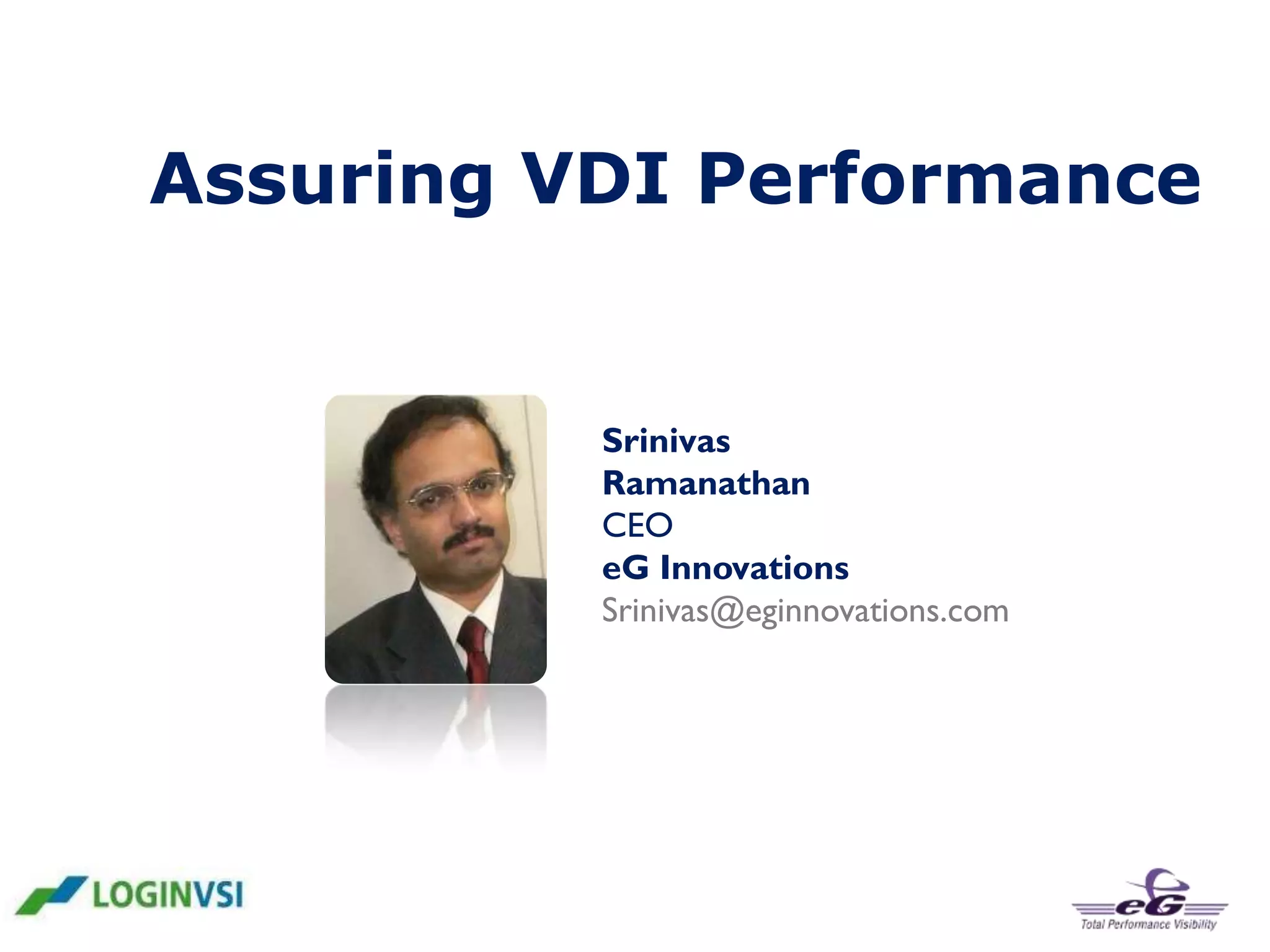 Assuring VDI Performance

Srinivas Ramanathan
CEO
eG Innovations
Srinivas@eginnovations.com

LOGINVSI

eG
Total Performance Visibility